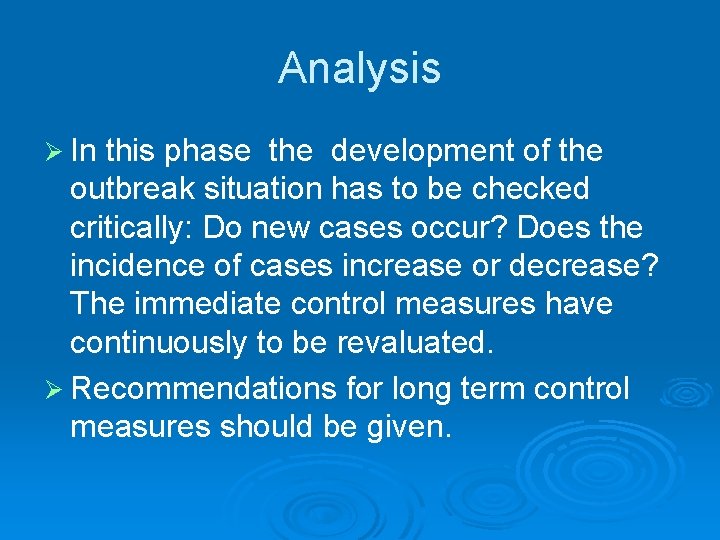 Analysis

➢ In this phase the development of the outbreak situation has to be checked critically: Do new cases occur? Does the incidence of cases increase or decrease? The immediate control measures have continuously to be revaluated.

➢ Recommendations for long term control measures should be given.